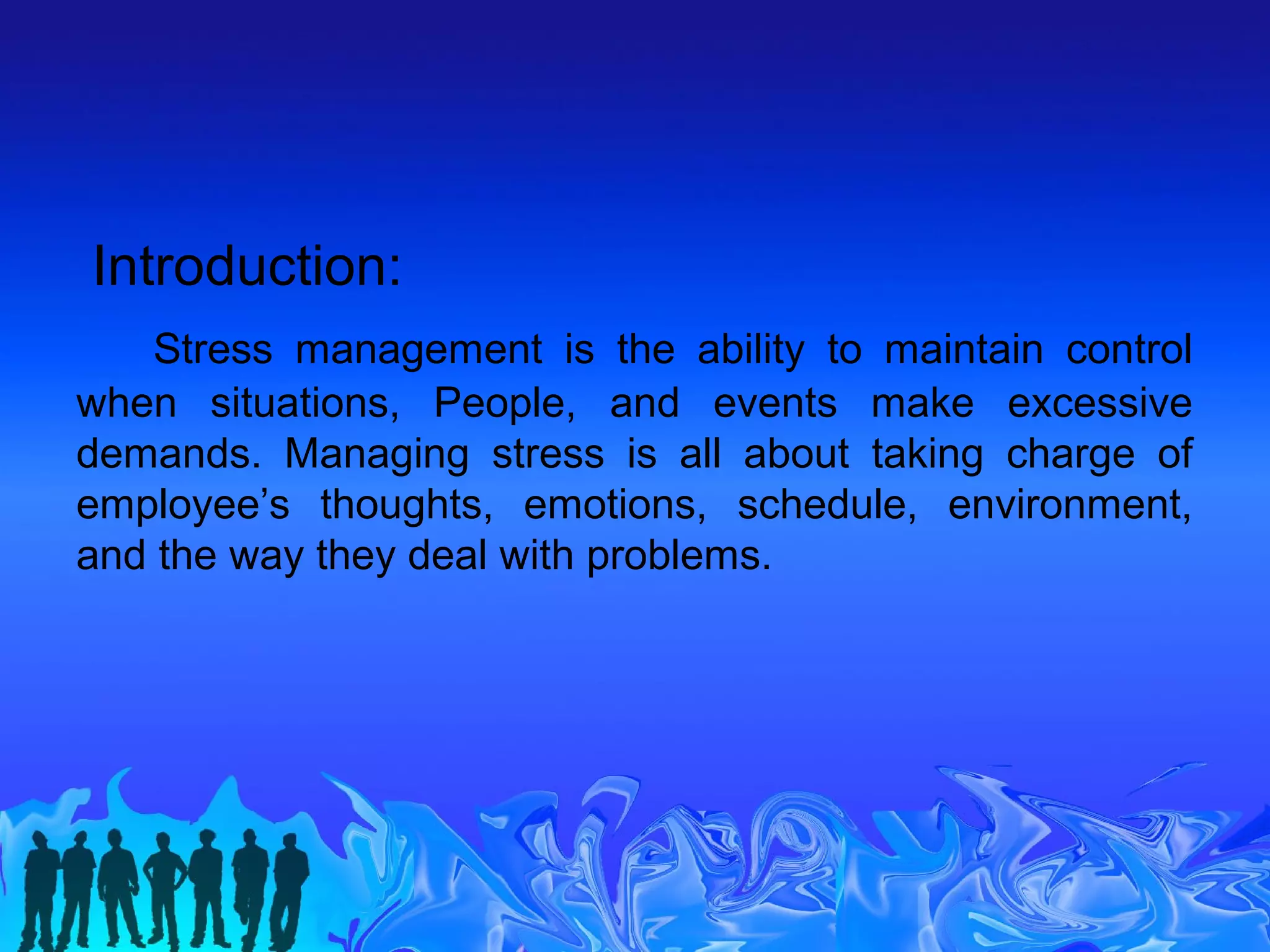 Introduction:

Stress management is the ability to maintain control when situations, People, and events make excessive demands. Managing stress is all about taking charge of employee’s thoughts, emotions, schedule, environment, and the way they deal with problems.